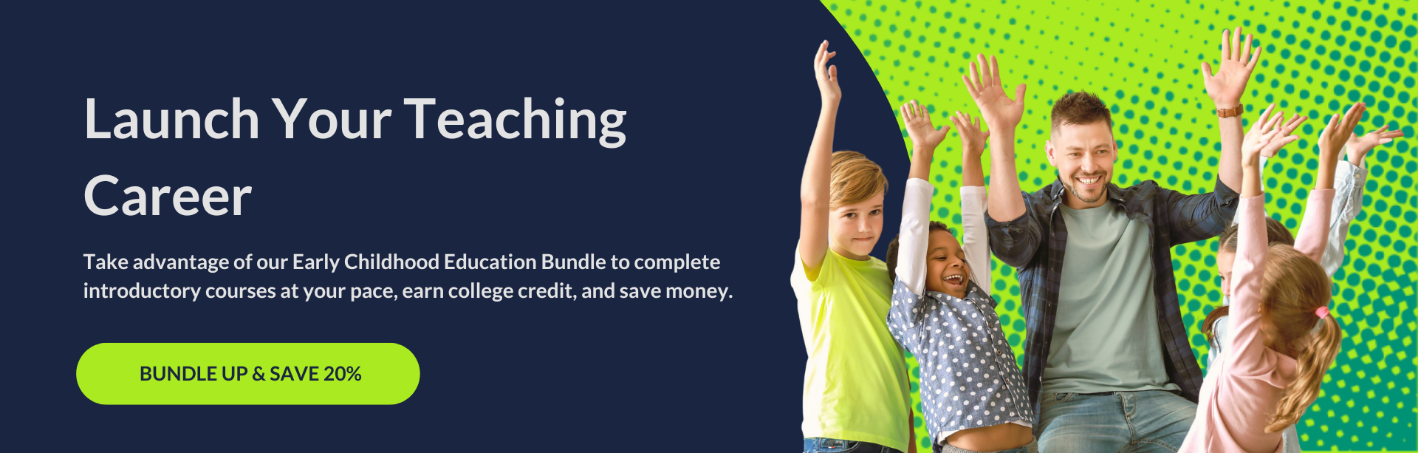 Launch Your Teaching Career

Take advantage of our Early Childhood Education Bundle to complete introductory courses at your pace, earn college credit, and save money.

BUNDLE UP & SAVE 20%